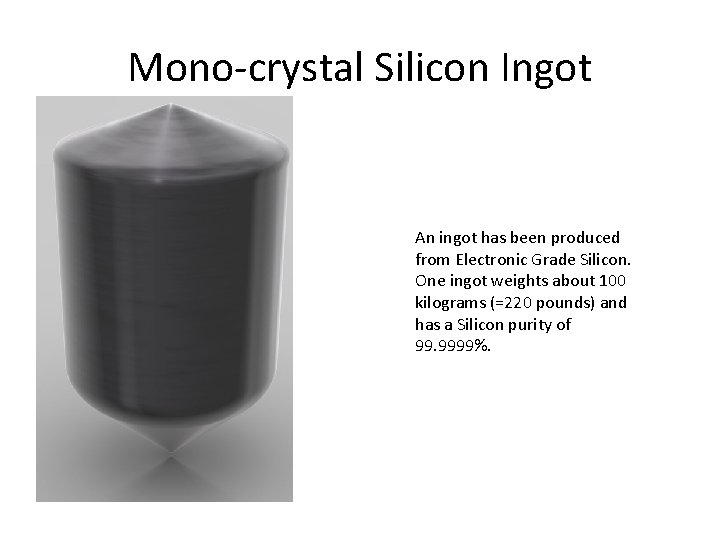 Mono-crystal Silicon Ingot

An ingot has been produced from Electronic Grade Silicon. One ingot weights about 100 kilograms (=220 pounds) and has a Silicon purity of 99.9999%.